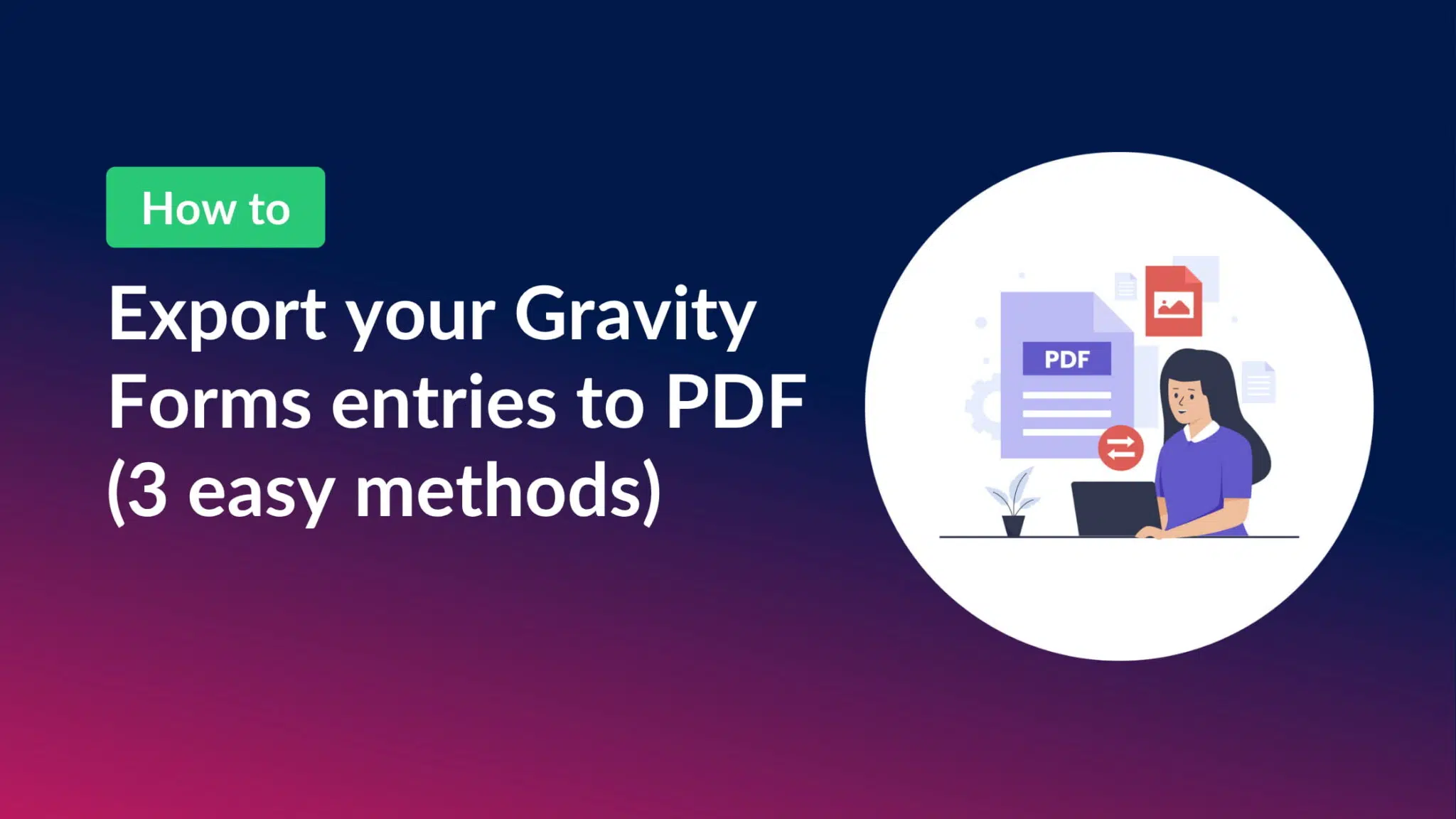 How to

Export your Gravity Forms entries to PDF (3 easy methods)

PDF